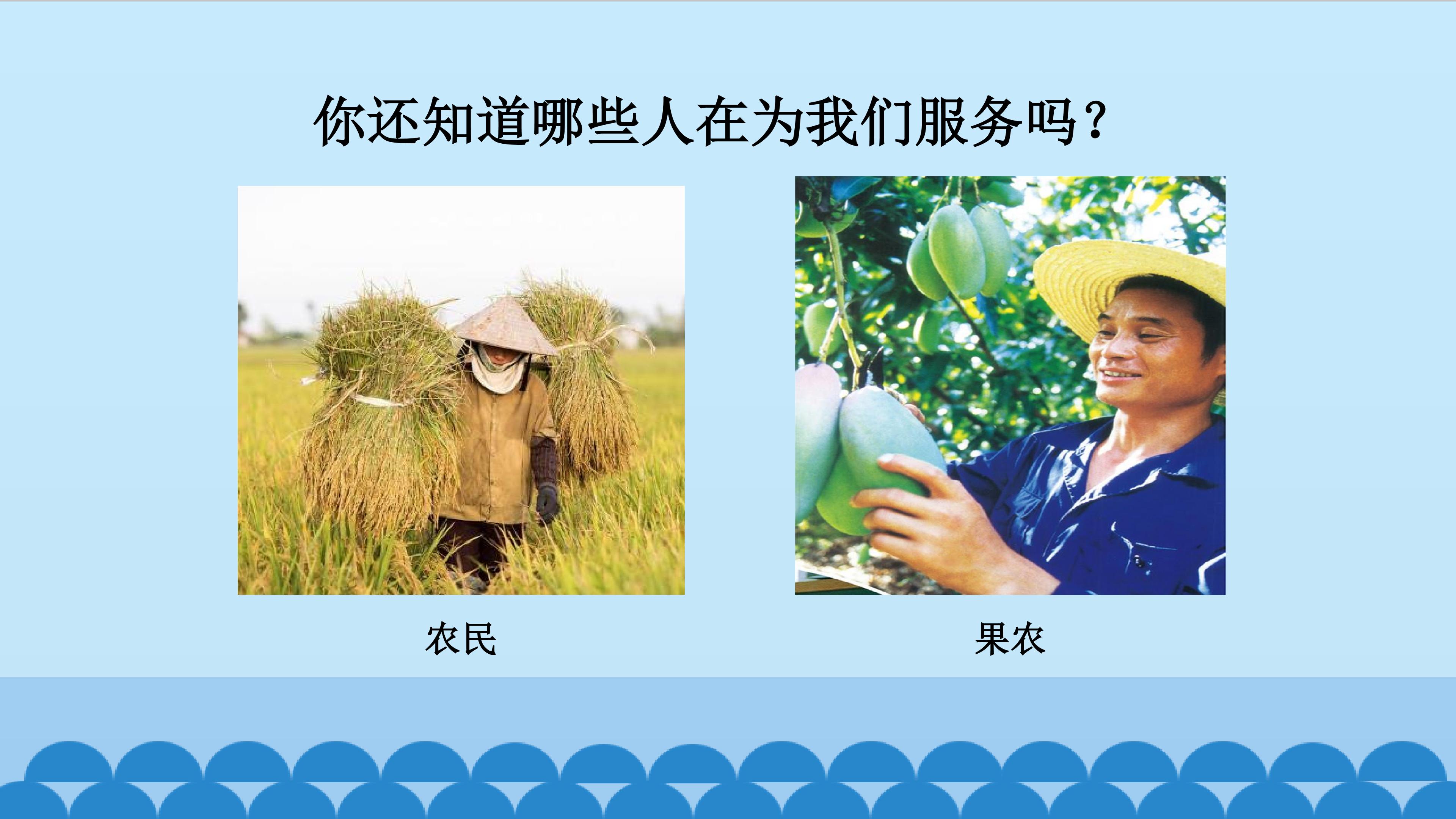 你还知道哪些人在为我们服务吗？

农民

果农